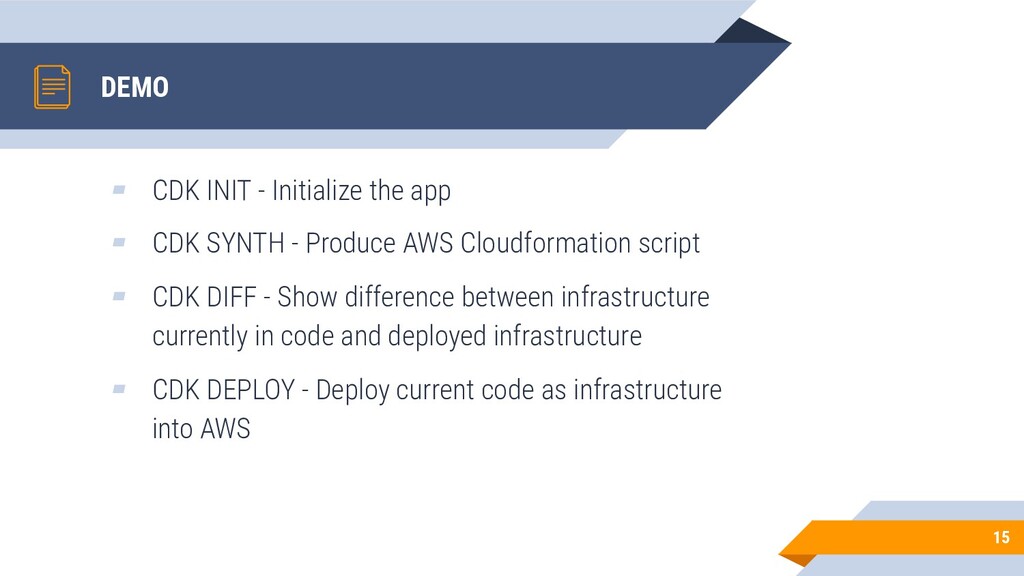 DEMO

▰ CDK INIT - Initialize the app

▰ CDK SYNTH - Produce AWS Cloudformation script

▰ CDK DIFF - Show difference between infrastructure currently in code and deployed infrastructure

▰ CDK DEPLOY - Deploy current code as infrastructure into AWS

15